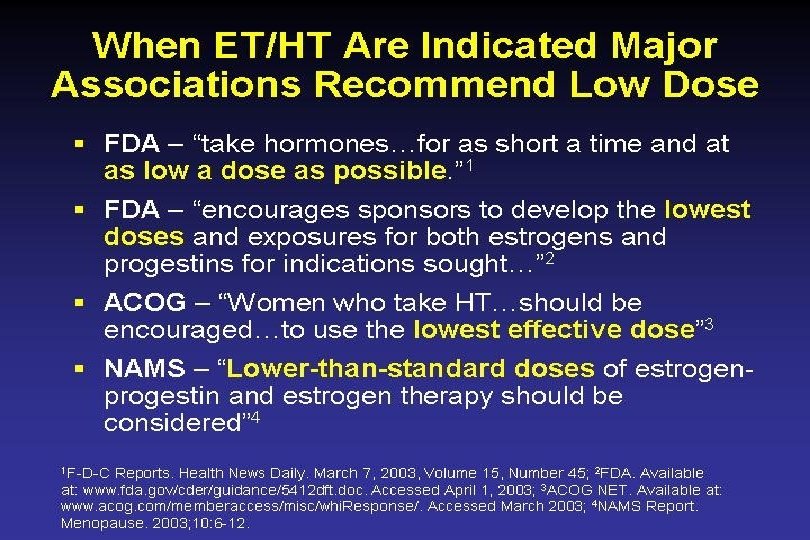 When ET/HT Are Indicated Major Associations Recommend Low Dose

▪ FDA – "take hormones…for as short a time and at as low a dose as possible."$^1$

▪ FDA – "encourages sponsors to develop the lowest doses and exposures for both estrogens and progestins for indications sought…"$^2$

▪ ACOG – "Women who take HT…should be encouraged…to use the lowest effective dose"$^3$

▪ NAMS – "Lower-than-standard doses of estrogen-progestin and estrogen therapy should be considered"$^4$

$^1$F-D-C Reports. Health News Daily. March 7, 2003, Volume 15, Number 45; $^2$FDA. Available at: www.fda.gov/cder/guidance/5412dft.doc. Accessed April 1, 2003; $^3$ACOG NET. Available at: www.acog.com/memberaccess/misc/whiResponse/. Accessed March 2003; $^4$NAMS Report. Menopause. 2003;10:6-12.